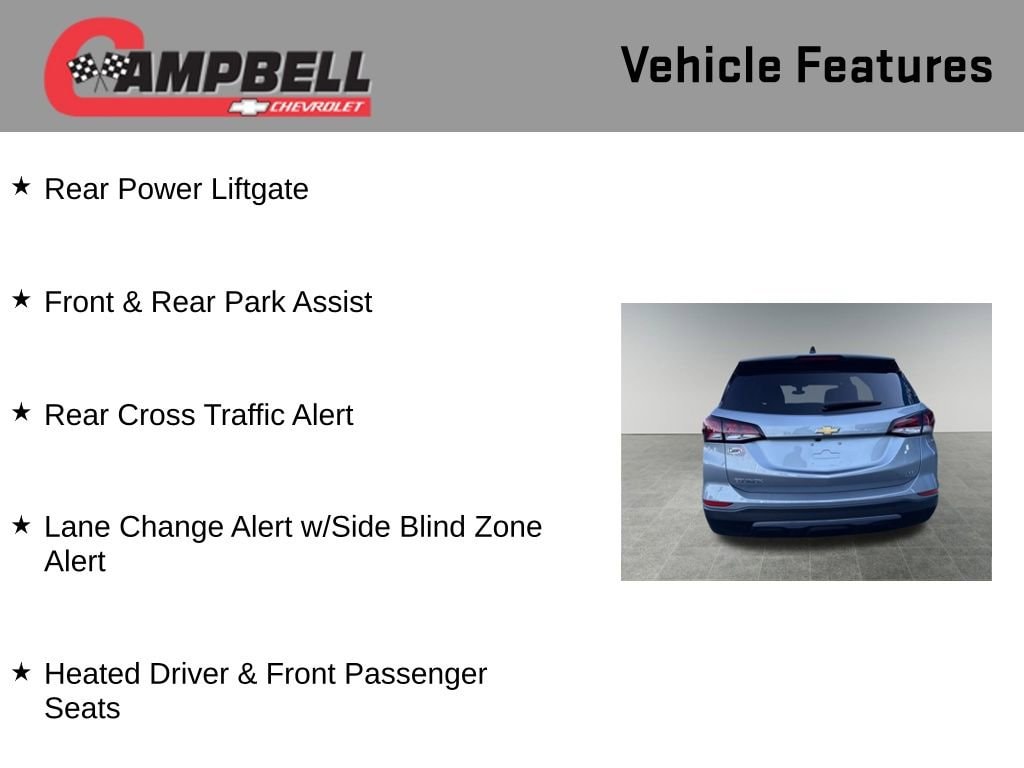 CAMPBELL
CHEVROLET

Vehicle Features

★ Rear Power Liftgate

★ Front & Rear Park Assist

★ Rear Cross Traffic Alert

★ Lane Change Alert w/Side Blind Zone Alert

★ Heated Driver & Front Passenger Seats